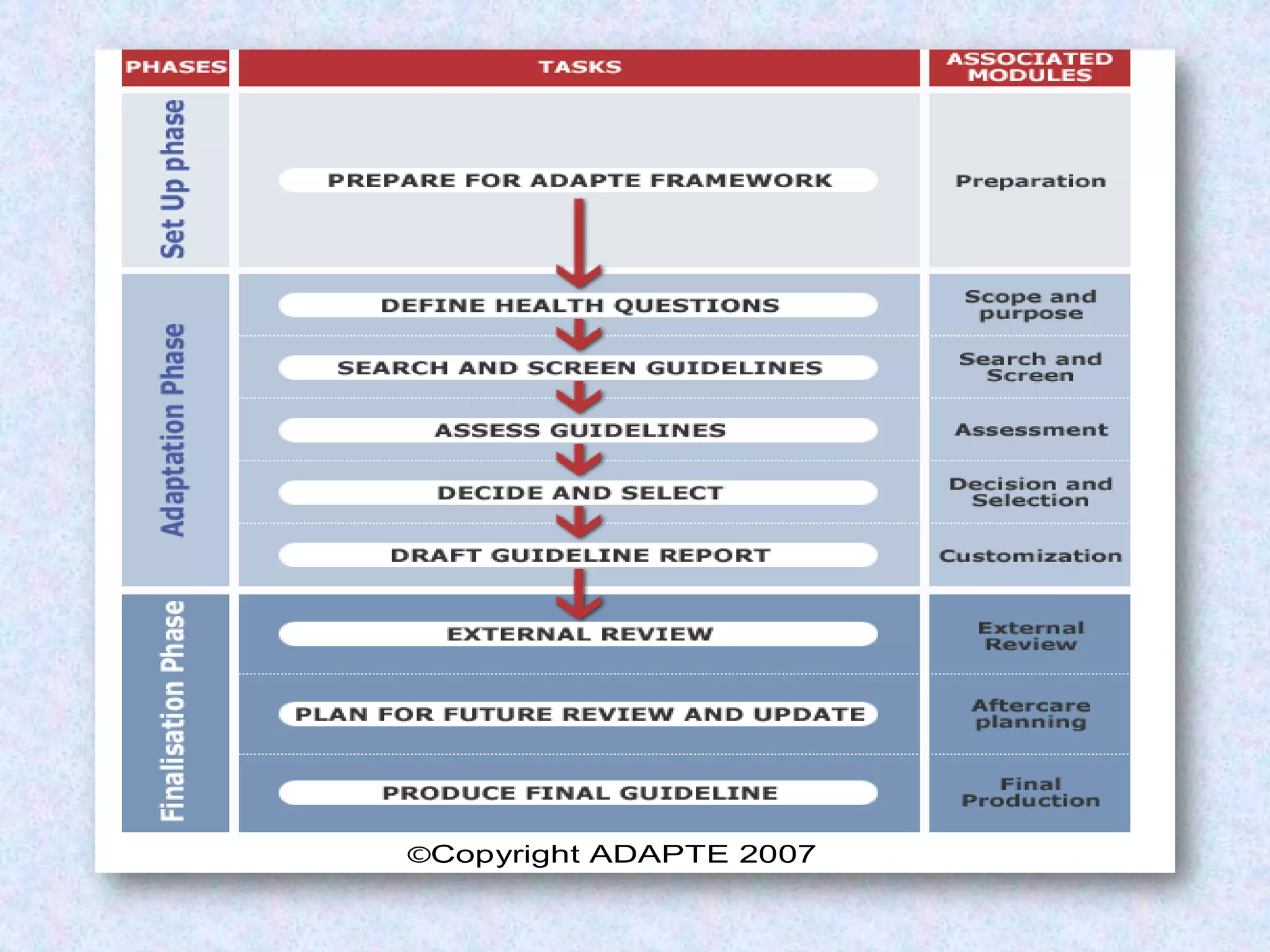 | PHASES | TASKS | ASSOCIATED MODULES |
|---|---|---|
| Set Up phase | PREPARE FOR ADAPTE FRAMEWORK | Preparation |
| Adaptation Phase | DEFINE HEALTH QUESTIONS | Scope and purpose |
| | SEARCH AND SCREEN GUIDELINES | Search and Screen |
| | ASSESS GUIDELINES | Assessment |
| | DECIDE AND SELECT | Decision and Selection |
| | DRAFT GUIDELINE REPORT | Customization |
| Finalisation Phase | EXTERNAL REVIEW | External Review |
| | PLAN FOR FUTURE REVIEW AND UPDATE | Aftercare planning |
| | PRODUCE FINAL GUIDELINE | Final Production |

©Copyright ADAPTE 2007